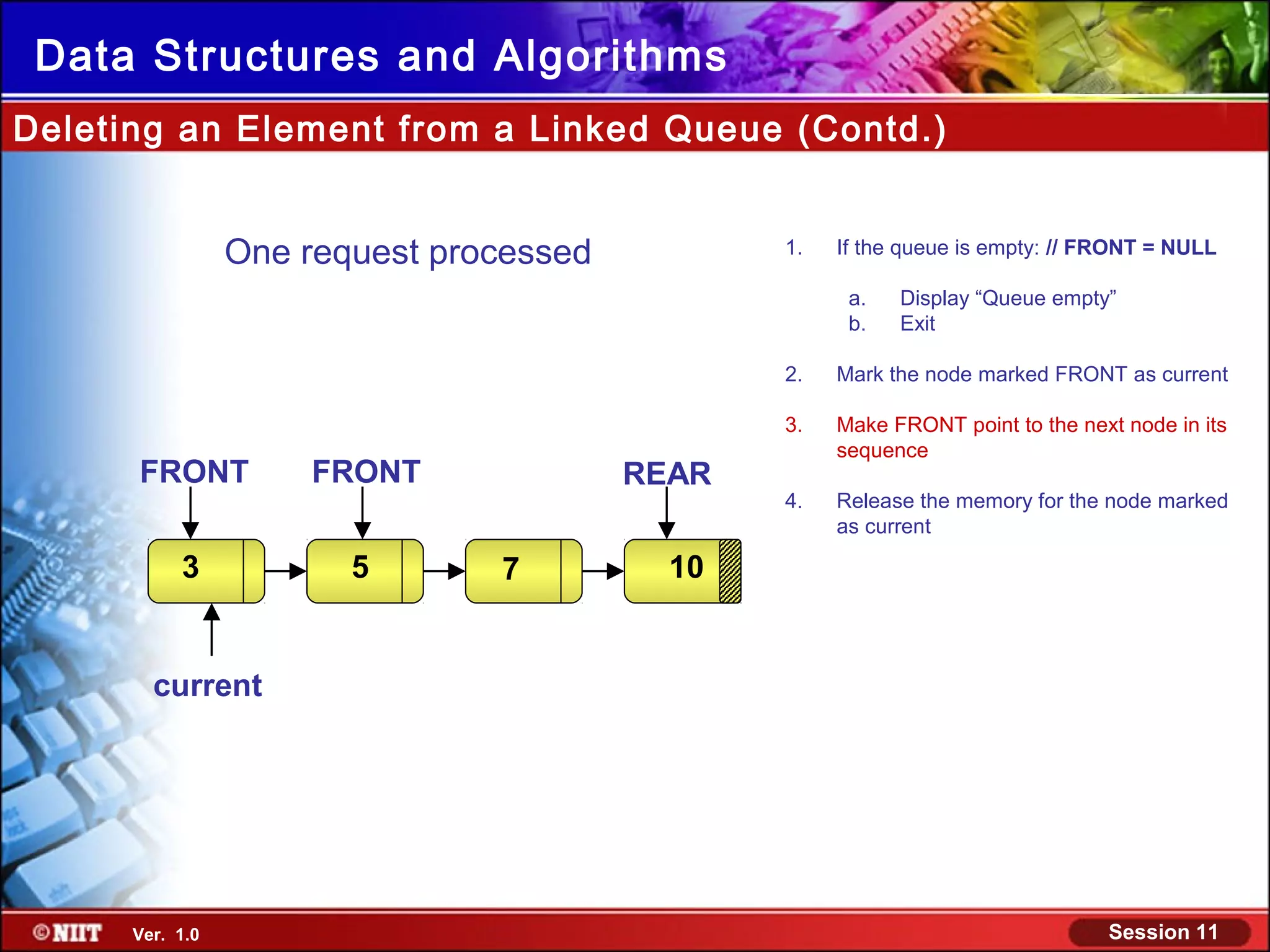 Data Structures and Algorithms

Deleting an Element from a Linked Queue (Contd.)

One request processed

FRONT FRONT REAR

3 5 7 10

current

1. If the queue is empty: // FRONT = NULL

a. Display “Queue empty”
b. Exit

2. Mark the node marked FRONT as current

3. Make FRONT point to the next node in its sequence

4. Release the memory for the node marked as current

©NIIT Ver. 1.0

Session 11